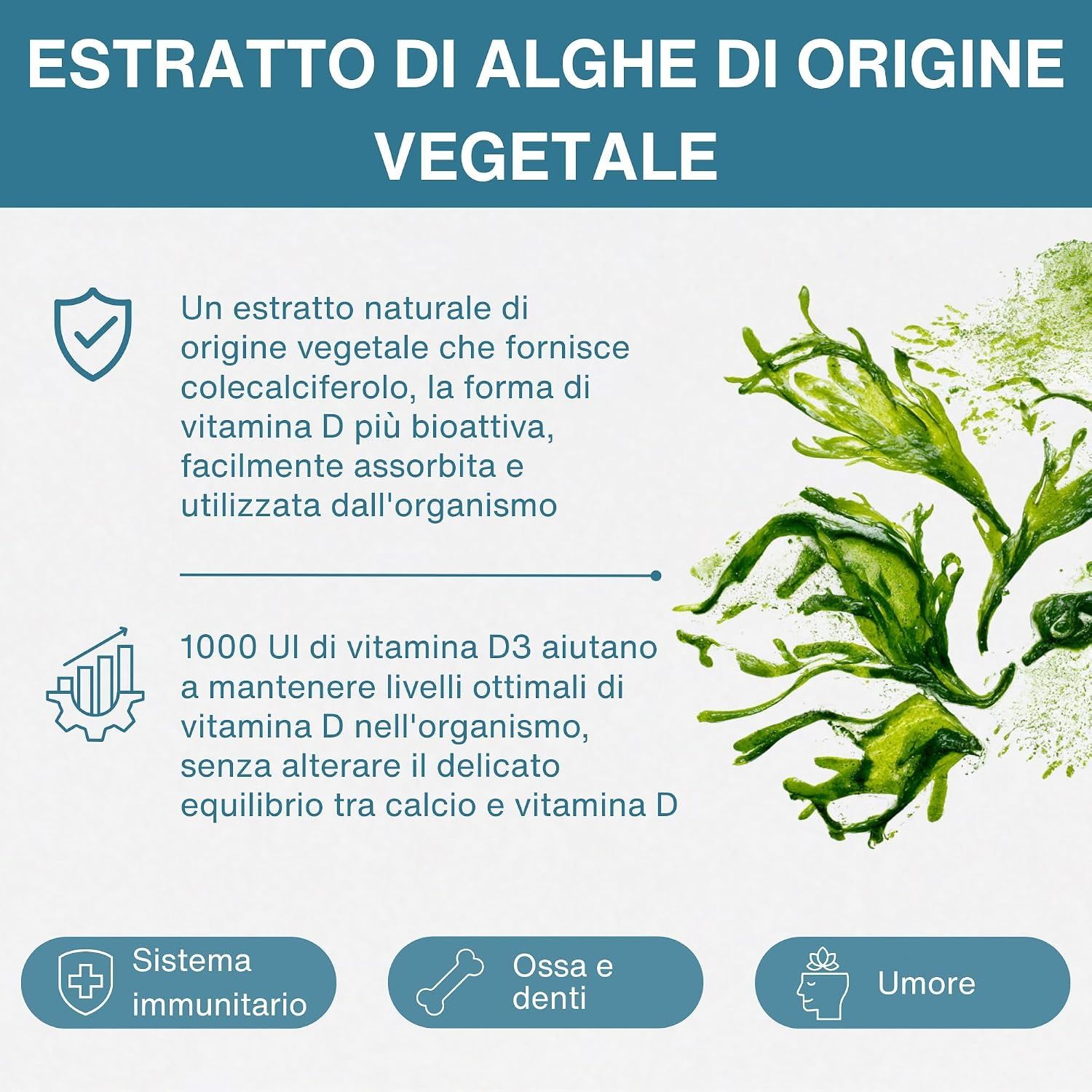 ESTRATTO DI ALGHE DI ORIGINE VEGETALE

Un estratto naturale di origine vegetale che fornisce colecalciferolo, la forma di vitamina D più bioattiva, facilmente assorbita e utilizzata dall'organismo

1000 UI di vitamina D3 aiutano a mantenere livelli ottimali di vitamina D nell'organismo, senza alterare il delicato equilibrio tra calcio e vitamina D

Sistema immunitario

Ossa e denti

Umore